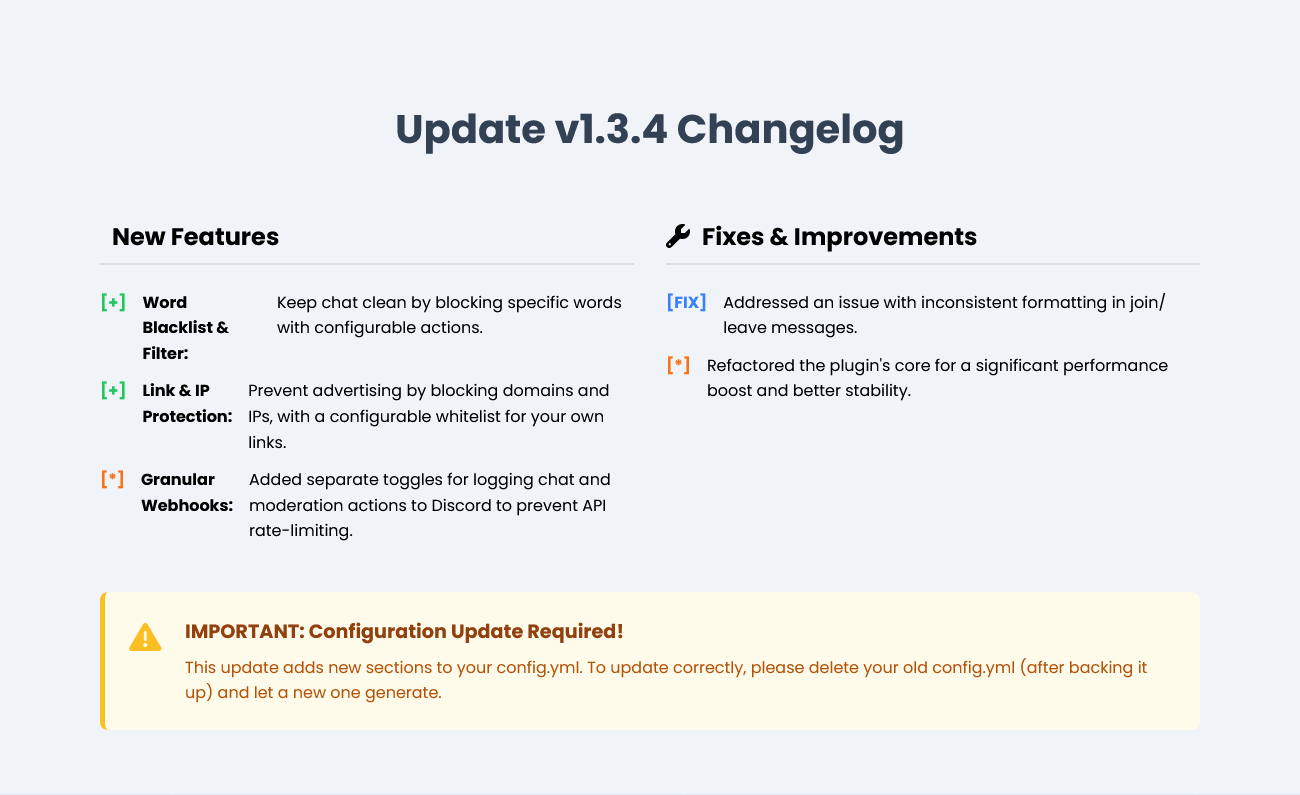 Update v1.3.4 Changelog

New Features

[+] Word Blacklist & Filter: Keep chat clean by blocking specific words with configurable actions.

[+] Link & IP Protection: Prevent advertising by blocking domains and IPs, with a configurable whitelist for your own links.

[*] Granular Webhooks: Added separate toggles for logging chat and moderation actions to Discord to prevent API rate-limiting.

Fixes & Improvements

[FIX] Addressed an issue with inconsistent formatting in join/leave messages.

[*] Refactored the plugin's core for a significant performance boost and better stability.

IMPORTANT: Configuration Update Required!

This update adds new sections to your config.yml. To update correctly, please delete your old config.yml (after backing it up) and let a new one generate.